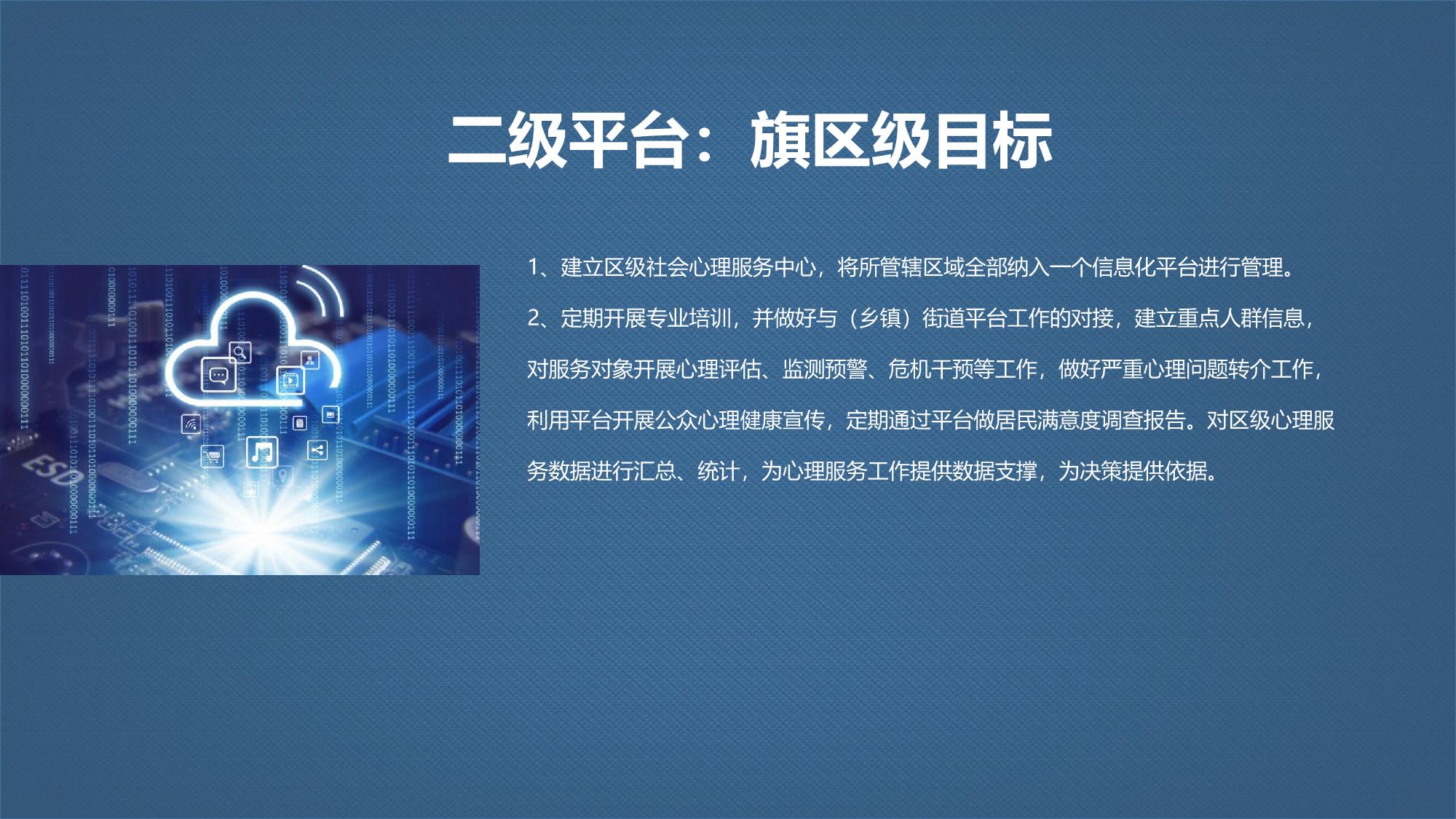 二级平台：旗区级目标

1、建立区级社会心理服务中心，将所管辖区域全部纳入一个信息化平台进行管理。

2、定期开展专业培训，并做好与（乡镇）街道平台工作的对接，建立重点人群信息，对服务对象开展心理评估、监测预警、危机干预等工作，做好严重心理问题转介工作，利用平台开展公众心理健康宣传，定期通过平台做居民满意度调查报告。对区级心理服务数据进行汇总、统计，为心理服务工作提供数据支撑，为决策提供依据。